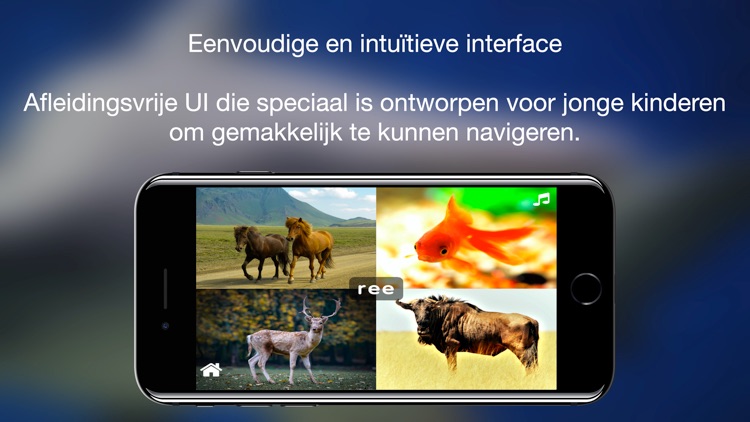 Eenvoudige en intuïtieve interface

Afleidingsvrije UI die speciaal is ontworpen voor jonge kinderen om gemakkelijk te kunnen navigeren.

ree